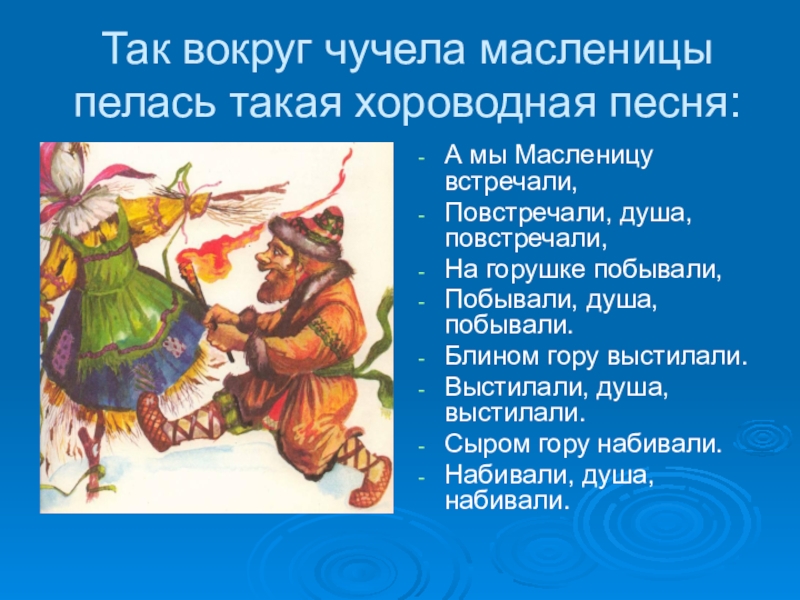 Так вокруг чучела масленицы пелась такая хороводная песня:

- А мы Масленицу встречали,
- Повстречали, душа, повстречали,
- На горушке побывали,
- Побывали, душа, побывали.
- Блином гору выстилали.
- Выстилали, душа, выстилали.
- Сыром гору набивали.
- Набивали, душа, набивали.